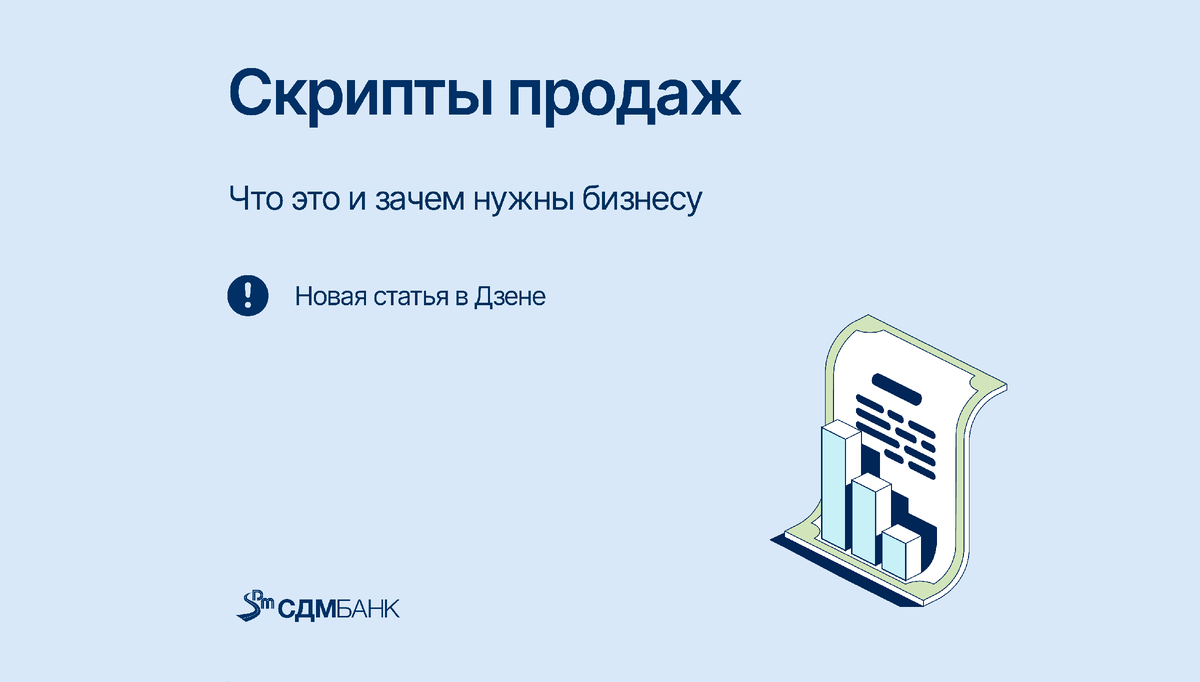 Скрипты продаж

Что это и зачем нужны бизнесу

!

Новая статья в Дзене

СДМБАНК